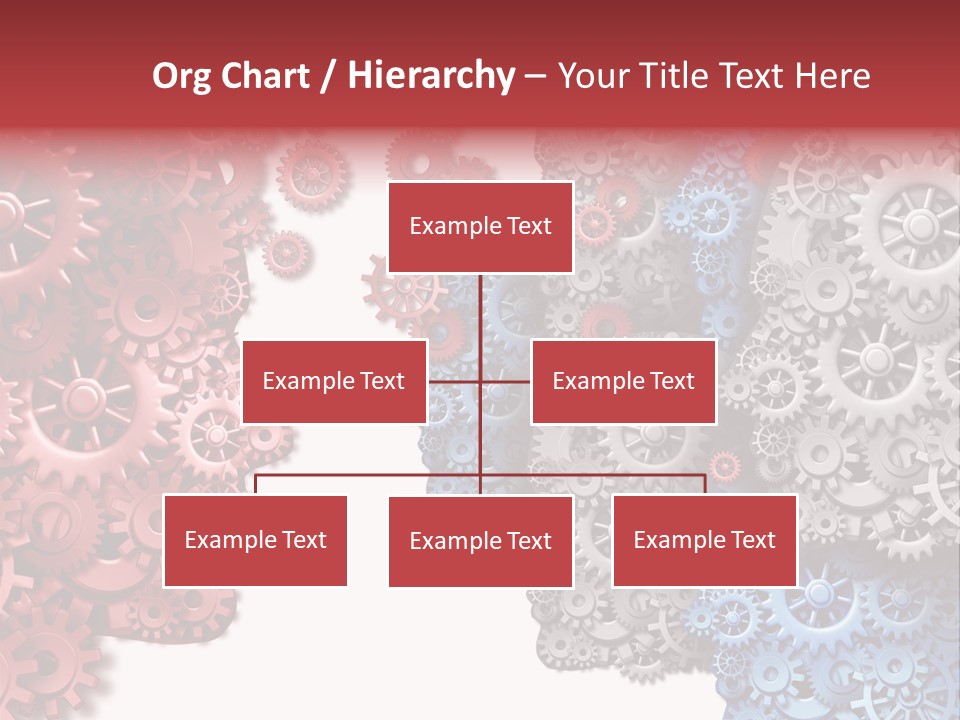 Org Chart / Hierarchy – Your Title Text Here

Example Text

Example Text

Example Text

Example Text

Example Text

Example Text